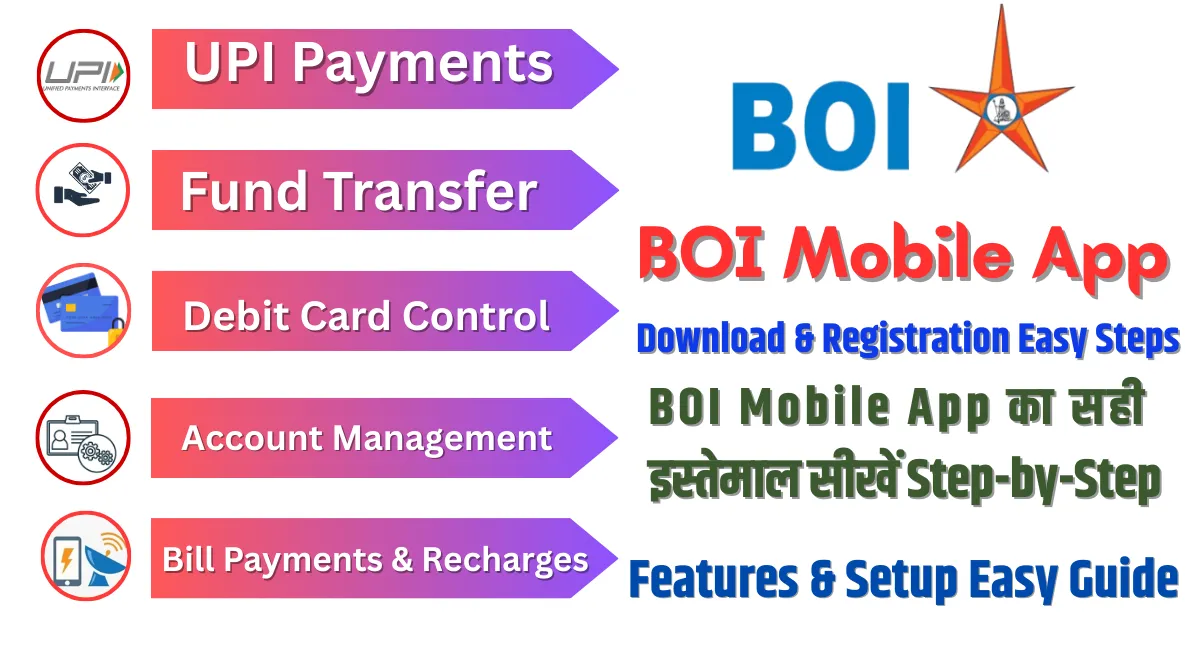 UPI
UNIFIED PAYMENTS INTERFACE

UPI Payments

Fund Transfer

Debit Card Control

Account Management

Bill Payments & Recharges

BOI

BOI Mobile App

Download & Registration Easy Steps

BOI Mobile App का सही इस्तेमाल सीखें Step-by-Step

Features & Setup Easy Guide